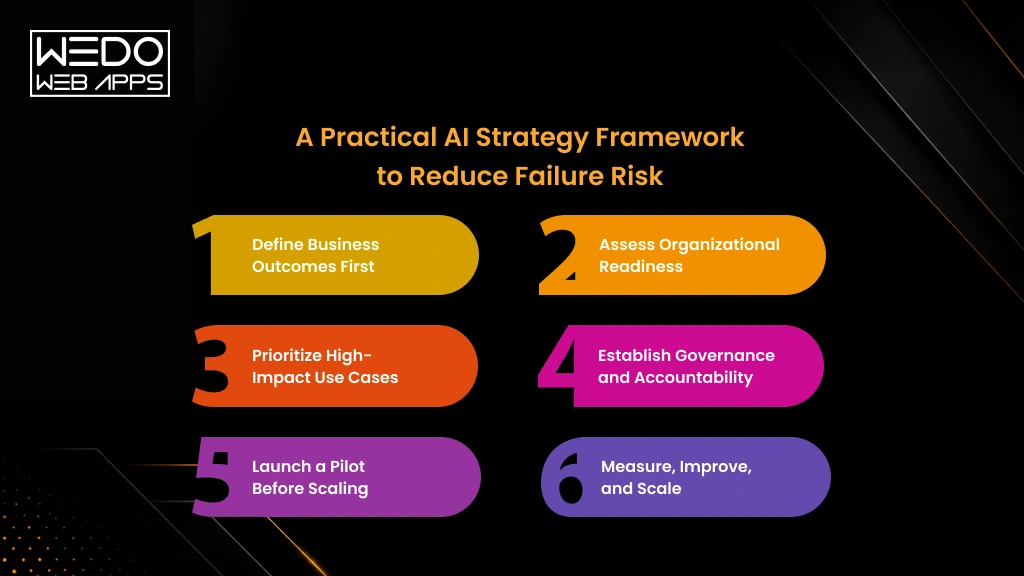 WEDO
WEB APPS

A Practical AI Strategy Framework to Reduce Failure Risk

1 Define Business Outcomes First

2 Assess Organizational Readiness

3 Prioritize High-Impact Use Cases

4 Establish Governance and Accountability

5 Launch a Pilot Before Scaling

6 Measure, Improve, and Scale